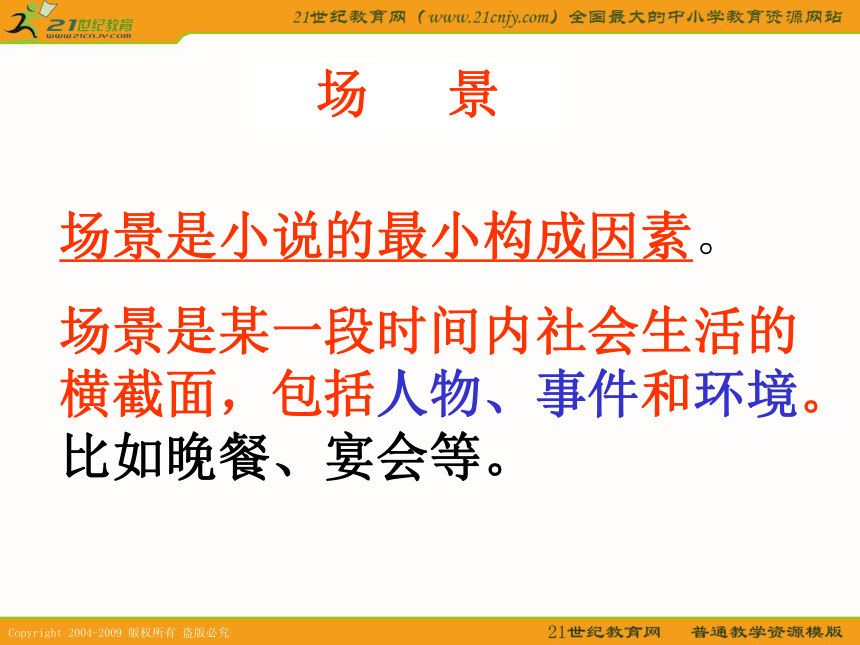 21世纪教育
www.21cnjy.com

21世纪教育网（www.21cnjy.com）全国最大的中小学教育资源网站

场　景

场景是小说的最小构成因素。

场景是某一段时间内社会生活的横截面，包括人物、事件和环境。比如晚餐、宴会等。

Copyright 2004-2009 版权所有 盗版必究

21世纪教育网　普通教学资源模版